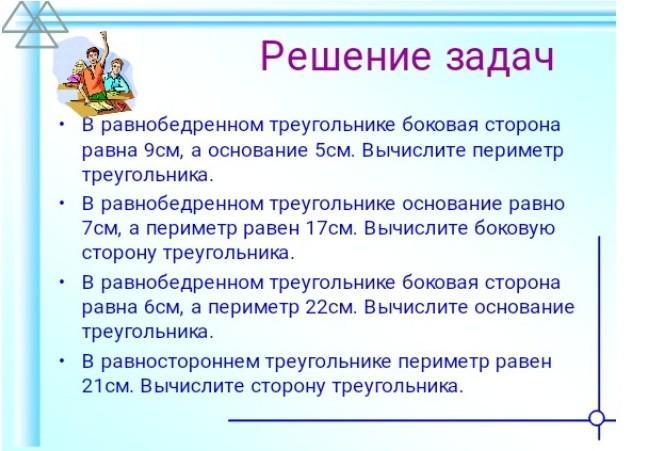 Решение задач

• В равнобедренном треугольнике боковая сторона равна 9см, а основание 5см. Вычислите периметр треугольника.

• В равнобедренном треугольнике основание равно 7см, а периметр равен 17см. Вычислите боковую сторону треугольника.

• В равнобедренном треугольнике боковая сторона равна 6см, а периметр 22см. Вычислите основание треугольника.

• В равностороннем треугольнике периметр равен 21см. Вычислите сторону треугольника.